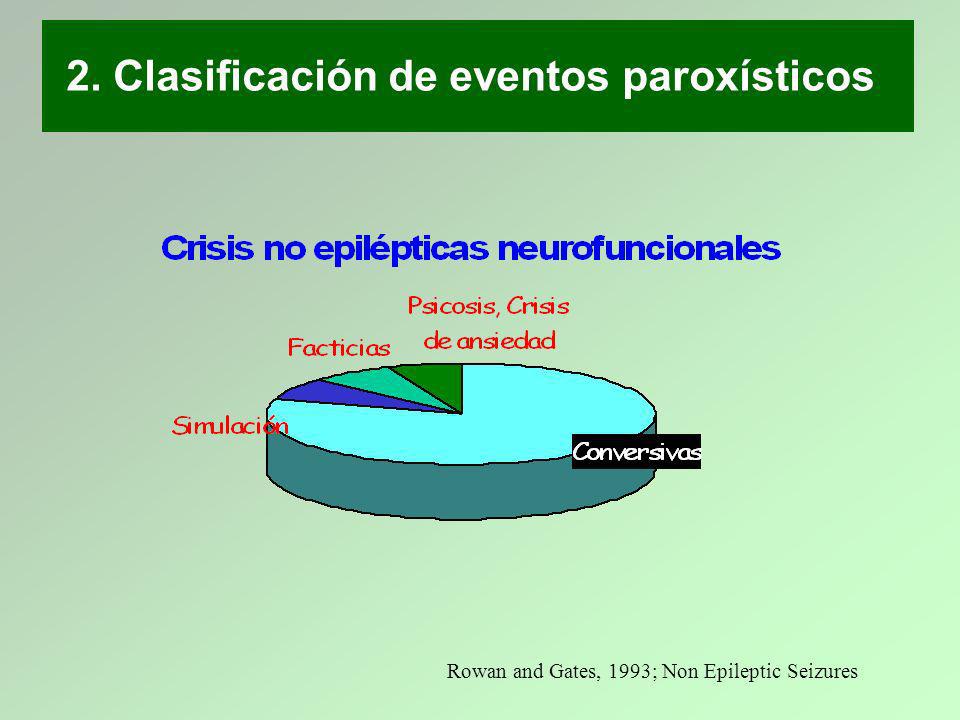 2. Clasificación de eventos paroxísticos

Crisis no epilépticas neurofuncionales

Psicosis, Crisis de ansiedad

Facticias

Simulación

Conversivas

Rowan and Gates, 1993; Non Epileptic Seizures